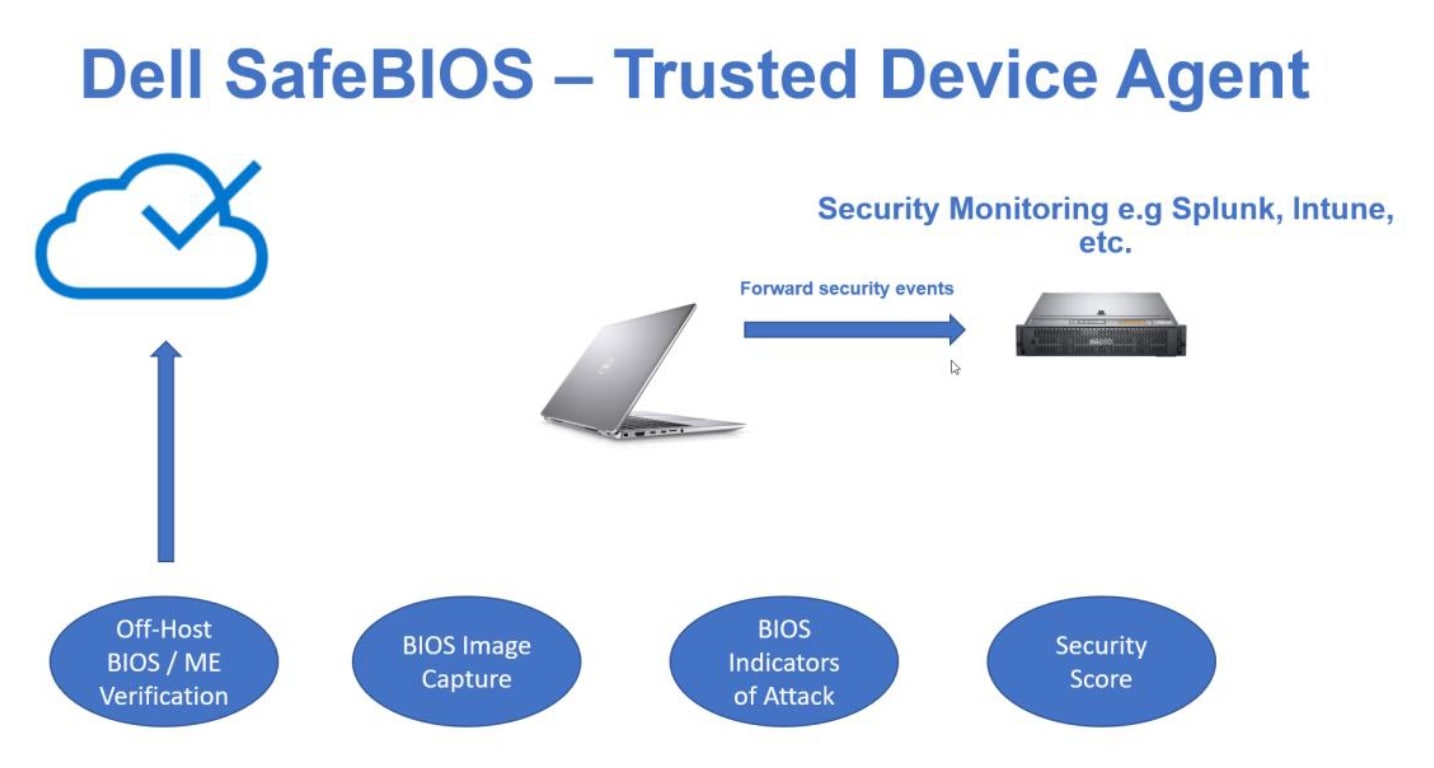 Dell SafeBIOS – Trusted Device Agent

Security Monitoring e.g Splunk, Intune, etc.

Forward security events

Off-Host BIOS / ME Verification

BIOS Image Capture

BIOS Indicators of Attack

Security Score